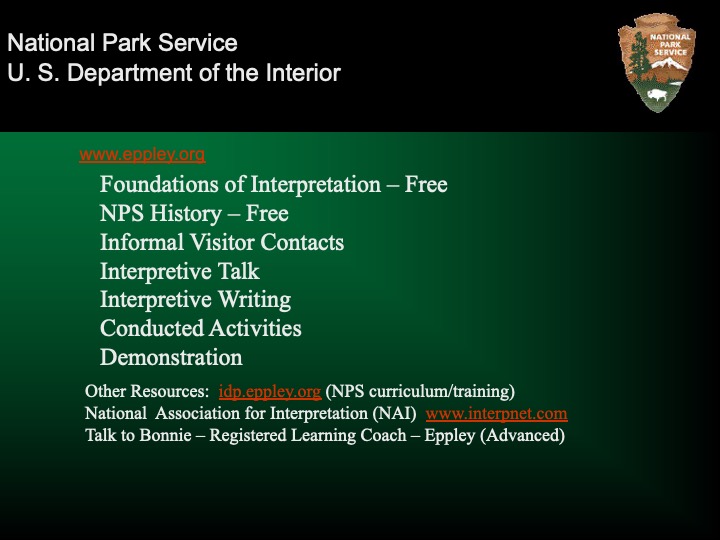 National Park Service
U. S. Department of the Interior

NATIONAL PARK SERVICE

www.eppley.org

Foundations of Interpretation – Free
NPS History – Free
Informal Visitor Contacts
Interpretive Talk
Interpretive Writing
Conducted Activities
Demonstration

Other Resources: idp.eppley.org (NPS curriculum/training)
National Association for Interpretation (NAI) www.interpnet.com
Talk to Bonnie – Registered Learning Coach – Eppley (Advanced)